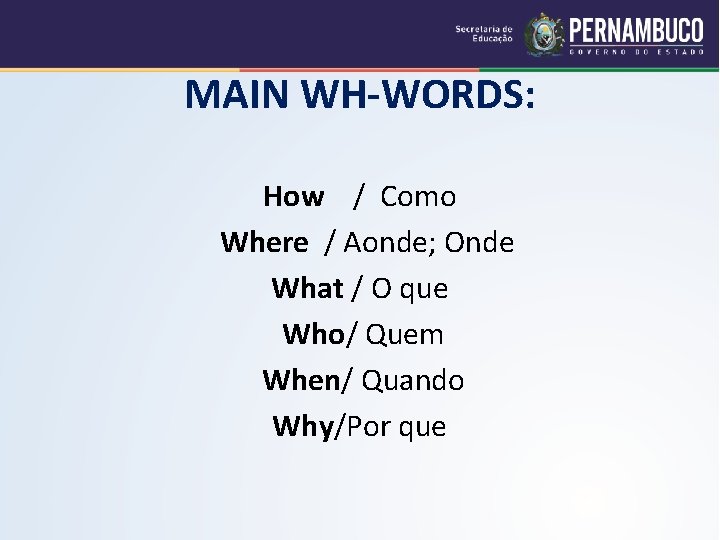 Secretaria de Educação

PERNAMBUCO
GOVERNO DO ESTADO

MAIN WH-WORDS:

How / Como
Where / Aonde; Onde
What / O que
Who/ Quem
When/ Quando
Why/Por que